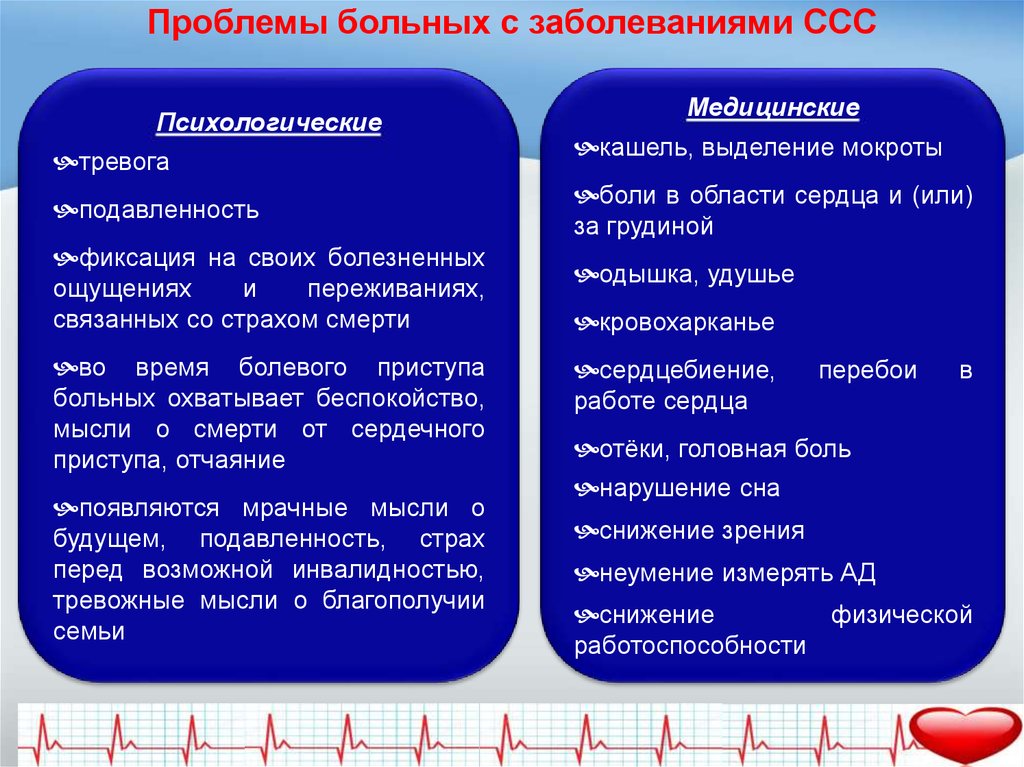 Проблемы больных с заболеваниями ССС

Психологические

тревога

подавленность

фиксация на своих болезненных ощущениях и переживаниях, связанных со страхом смерти

во время болевого приступа больных охватывает беспокойство, мысли о смерти от сердечного приступа, отчаяние

появляются мрачные мысли о будущем, подавленность, страх перед возможной инвалидностью, тревожные мысли о благополучии семьи

Медицинские

кашель, выделение мокроты

боли в области сердца и (или) за грудиной

одышка, удушье

кровохарканье

сердцебиение, перебои в работе сердца

отёки, головная боль

нарушение сна

снижение зрения

неумение измерять АД

снижение физической работоспособности